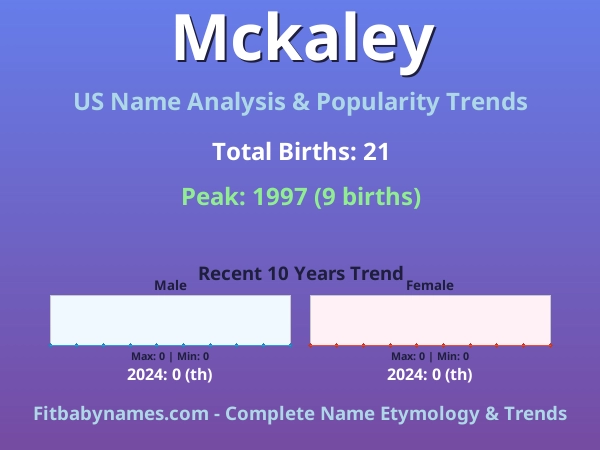 Mckaley

US Name Analysis & Popularity Trends

Total Births: 21

Peak: 1997 (9 births)

Recent 10 Years Trend

Male

Max: 0 | Min: 0

2024: 0 (th)

Female

Max: 0 | Min: 0

2024: 0 (th)

Fitbabynames.com - Complete Name Etymology & Trends